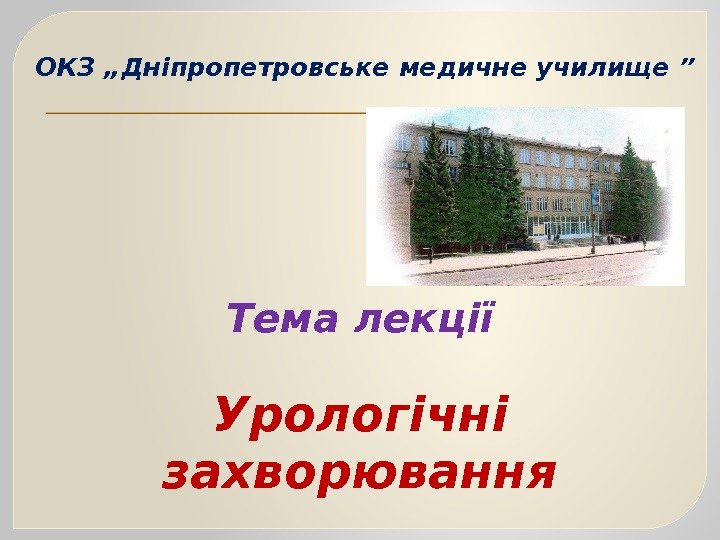 ОКЗ „Дніпропетровське медичне училище ”

Тема лекції

Урологічні захворювання